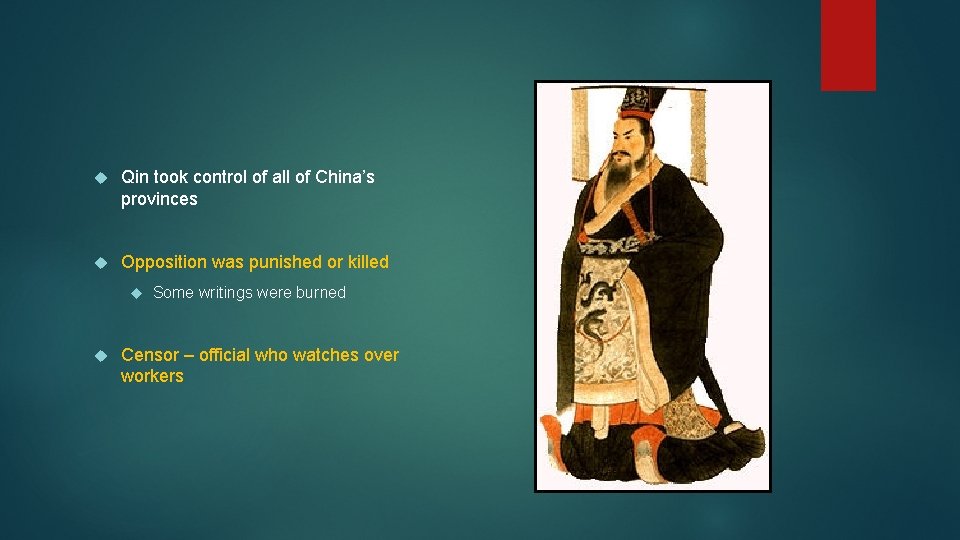 Qin took control of all of China's provinces

Opposition was punished or killed

Some writings were burned

Censor – official who watches over workers